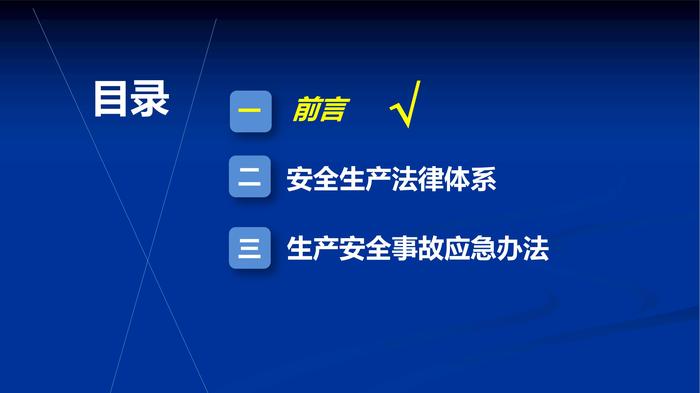 目录

一 前言 √

二 安全生产法律体系

三 生产安全事故应急办法